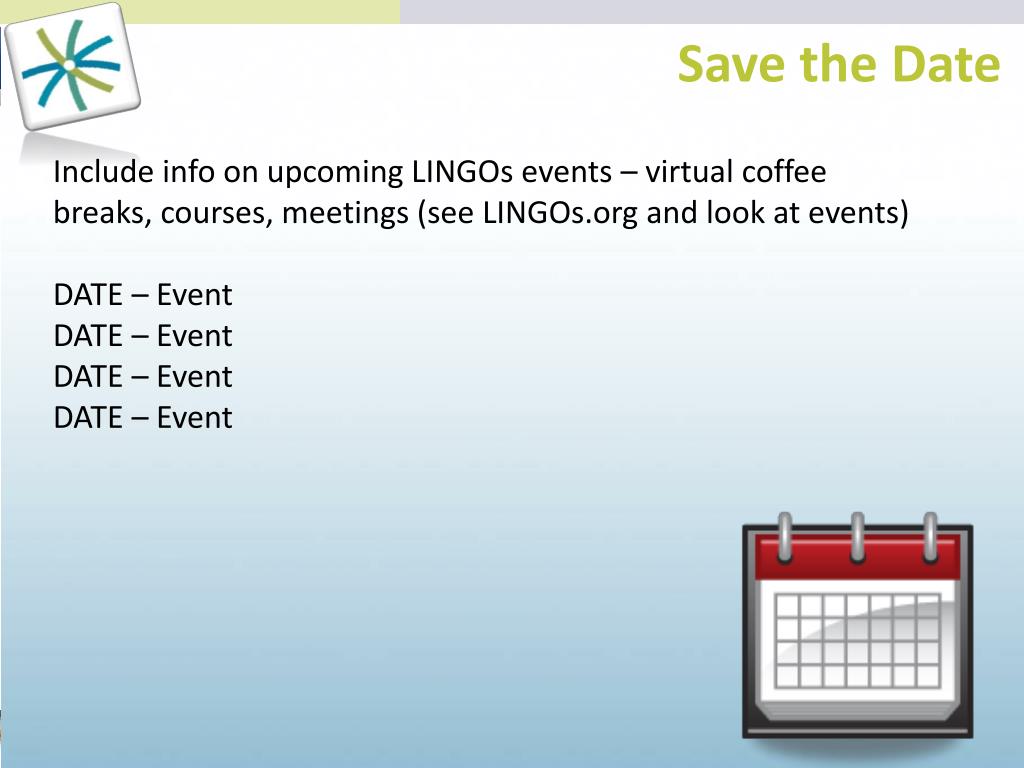 Save the Date

Include info on upcoming LINGOs events – virtual coffee breaks, courses, meetings (see LINGOs.org and look at events)

DATE – Event
DATE – Event
DATE – Event
DATE – Event